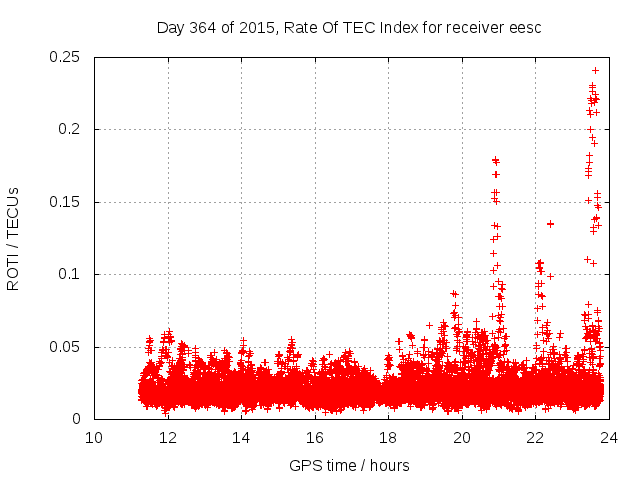 Day 364 of 2015, Rate Of TEC Index for receiver eesc

ROTI / TECUs

0.25
0.2
0.15
0.1
0.05
0

10 12 14 16 18 20 22 24

GPS time / hours